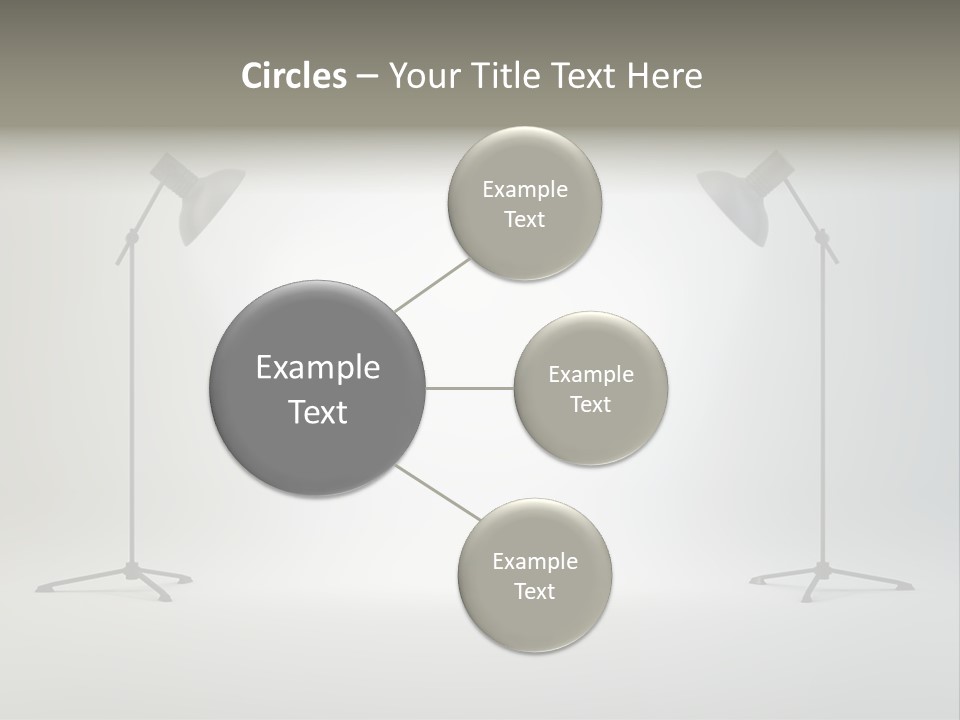 Circles – Your Title Text Here

Example Text

Example Text

Example Text

Example Text